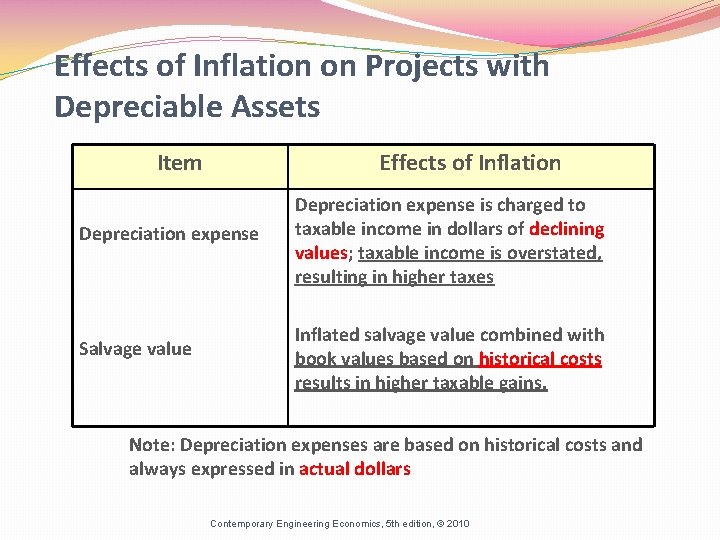 Effects of Inflation on Projects with Depreciable Assets

| Item | Effects of Inflation |
|---|---|
| Depreciation expense | Depreciation expense is charged to taxable income in dollars of declining values; taxable income is overstated, resulting in higher taxes |
| Salvage value | Inflated salvage value combined with book values based on historical costs results in higher taxable gains. |

Note: Depreciation expenses are based on historical costs and always expressed in actual dollars

Contemporary Engineering Economics, 5th edition, © 2010